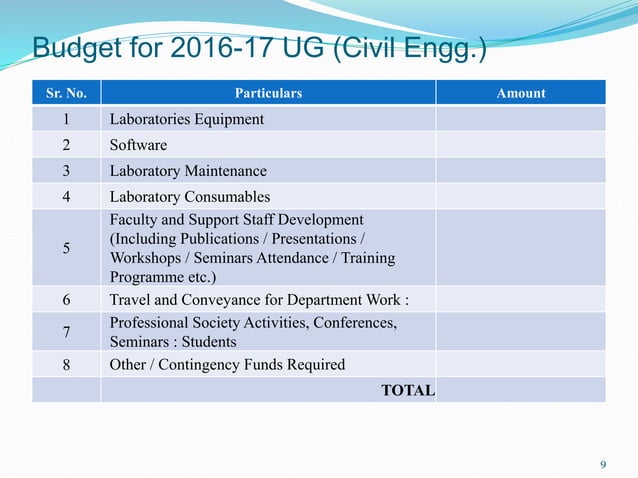 Budget for 2016-17 UG (Civil Engg.)

| Sr. No. | Particulars | Amount |
|---|---|---|
| 1 | Laboratories Equipment | |
| 2 | Software | |
| 3 | Laboratory Maintenance | |
| 4 | Laboratory Consumables | |
| 5 | Faculty and Support Staff Development (Including Publications / Presentations / Workshops / Seminars Attendance / Training Programme etc.) | |
| 6 | Travel and Conveyance for Department Work : | |
| 7 | Professional Society Activities, Conferences, Seminars : Students | |
| 8 | Other / Contingency Funds Required | |
| | TOTAL | |

9